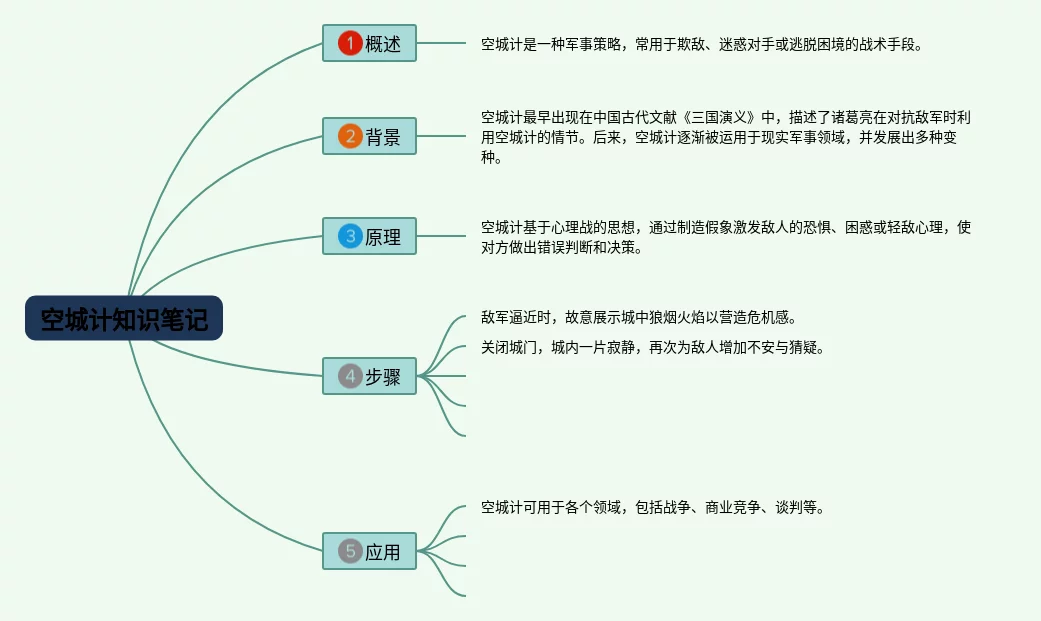 空城计知识笔记

1 概述

空城计是一种军事策略，常用于欺敌、迷惑对手或逃脱困境的战术手段。

2 背景

空城计最早出现在中国古代文献《三国演义》中，描述了诸葛亮在对抗敌军时利用空城计的情节。后来，空城计逐渐被运用于现实军事领域，并发展出多种变种。

3 原理

空城计基于心理战的思想，通过制造假象激发敌人的恐惧、困惑或轻敌心理，使对方做出错误判断和决策。

4 步骤

敌军逼近时，故意展示城中狼烟火焰以营造危机感。

关闭城门，城内一片寂静，再次为敌人增加不安与猜疑。

5 应用

空城计可用于各个领域，包括战争、商业竞争、谈判等。